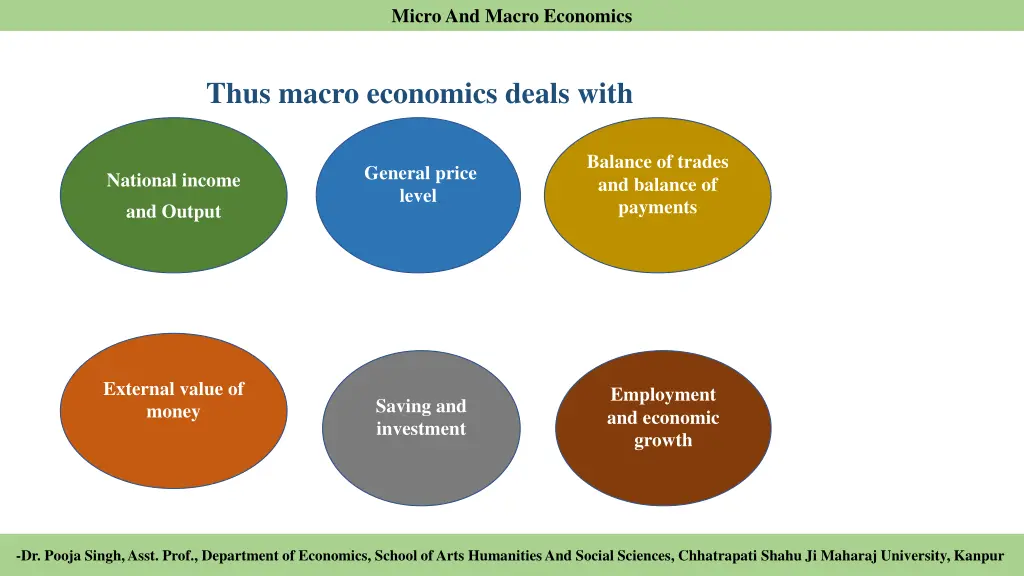 Micro And Macro Economics

Thus macro economics deals with

National income and Output

General price level

Balance of trades and balance of payments

External value of money

Saving and investment

Employment and economic growth

-Dr. Pooja Singh, Asst. Prof., Department of Economics, School of Arts Humanities And Social Sciences, Chhatrapati Shahu Ji Maharaj University, Kanpur